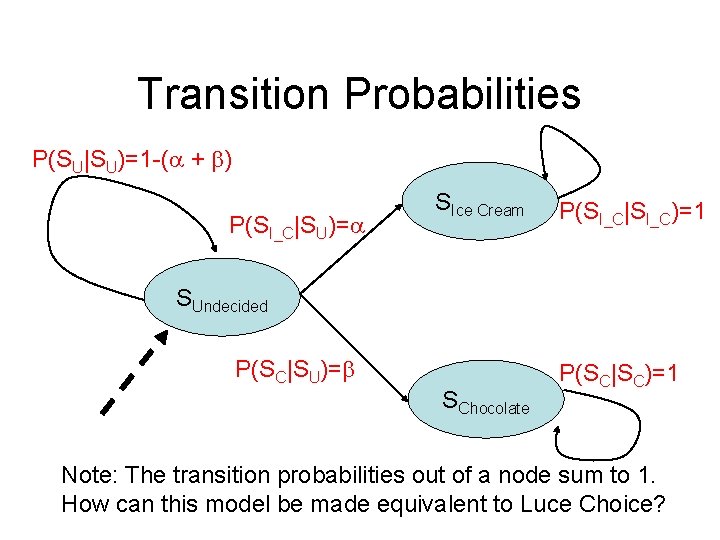 Transition Probabilities

$P(S_U|S_U)=1-(\alpha + \beta)$

$P(S_{I\_C}|S_U)=\alpha$

$S_{Ice\ Cream}$

$P(S_{I\_C}|S_{I\_C})=1$

$S_{Undecided}$

$P(S_C|S_U)=\beta$

$P(S_C|S_C)=1$

$S_{Chocolate}$

Note: The transition probabilities out of a node sum to 1.
How can this model be made equivalent to Luce Choice?